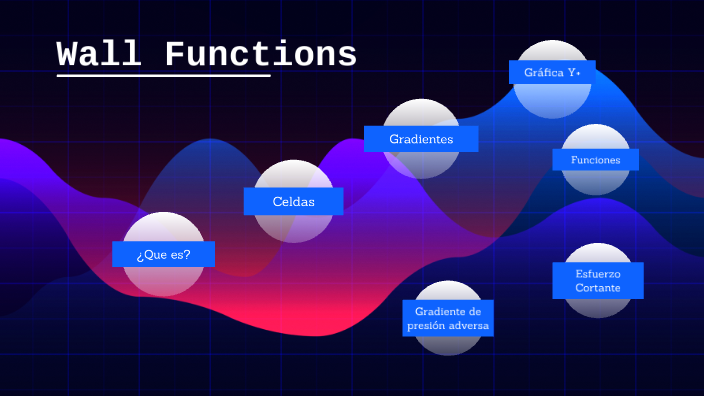 Wall Functions

¿Que es?

Celdas

Gradientes

Gráfica Y+

Funciones

Esfuerzo Cortante

Gradiente de presión adversa